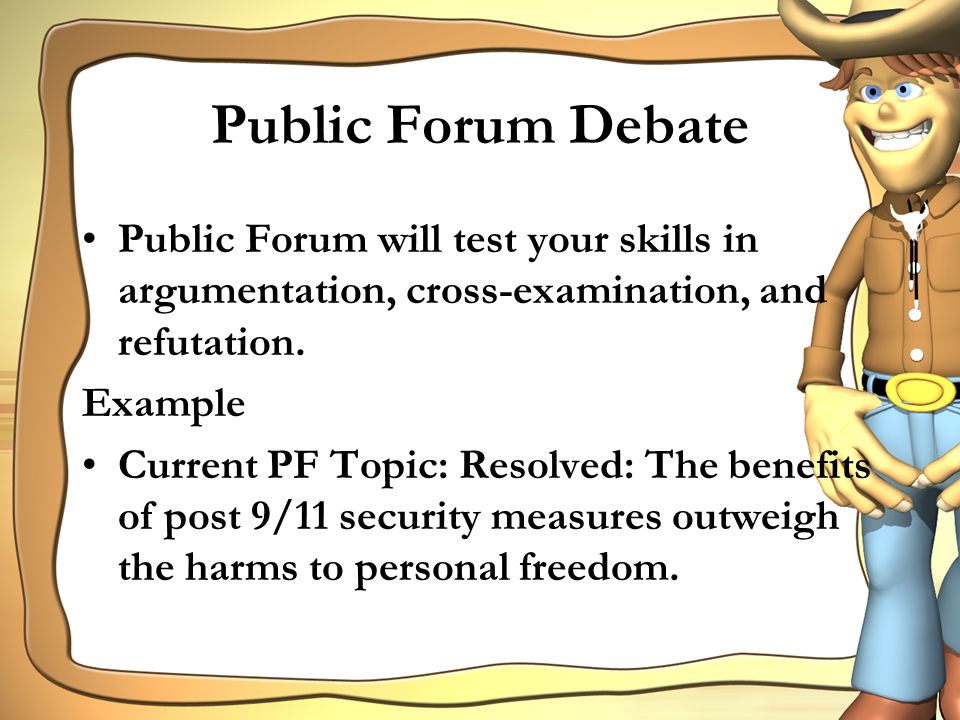 Public Forum Debate

• Public Forum will test your skills in argumentation, cross-examination, and refutation.

Example

• Current PF Topic: Resolved: The benefits of post 9/11 security measures outweigh the harms to personal freedom.